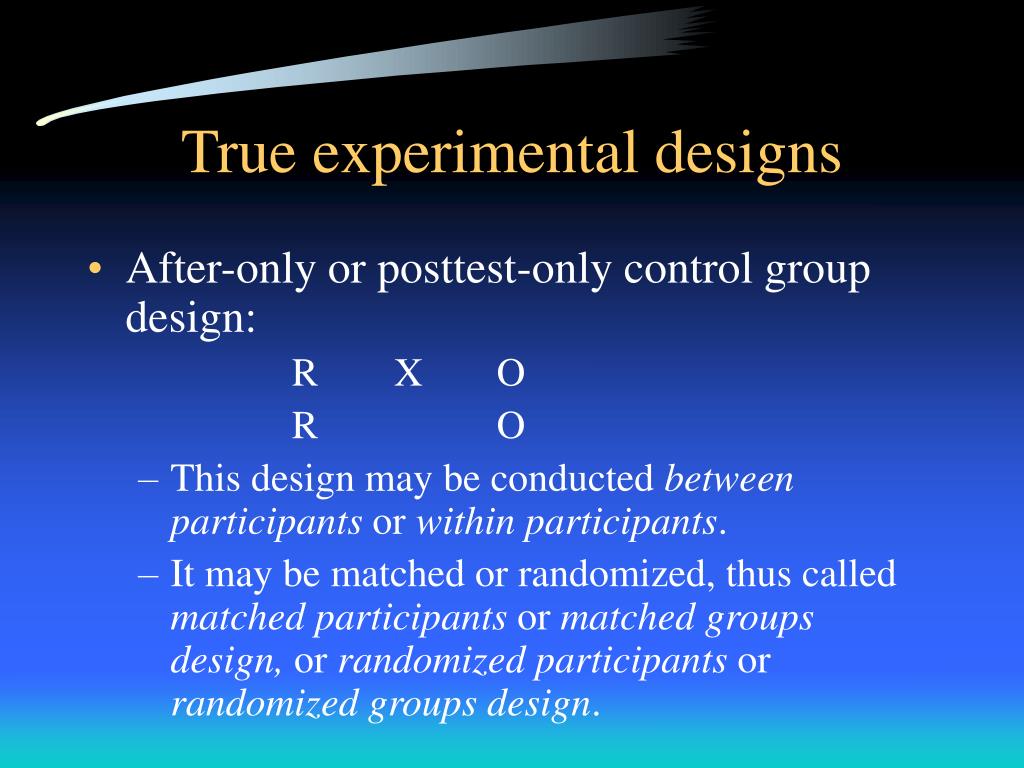 True experimental designs

• After-only or posttest-only control group design:

R X O
R O

– This design may be conducted between participants or within participants.
– It may be matched or randomized, thus called matched participants or matched groups design, or randomized participants or randomized groups design.